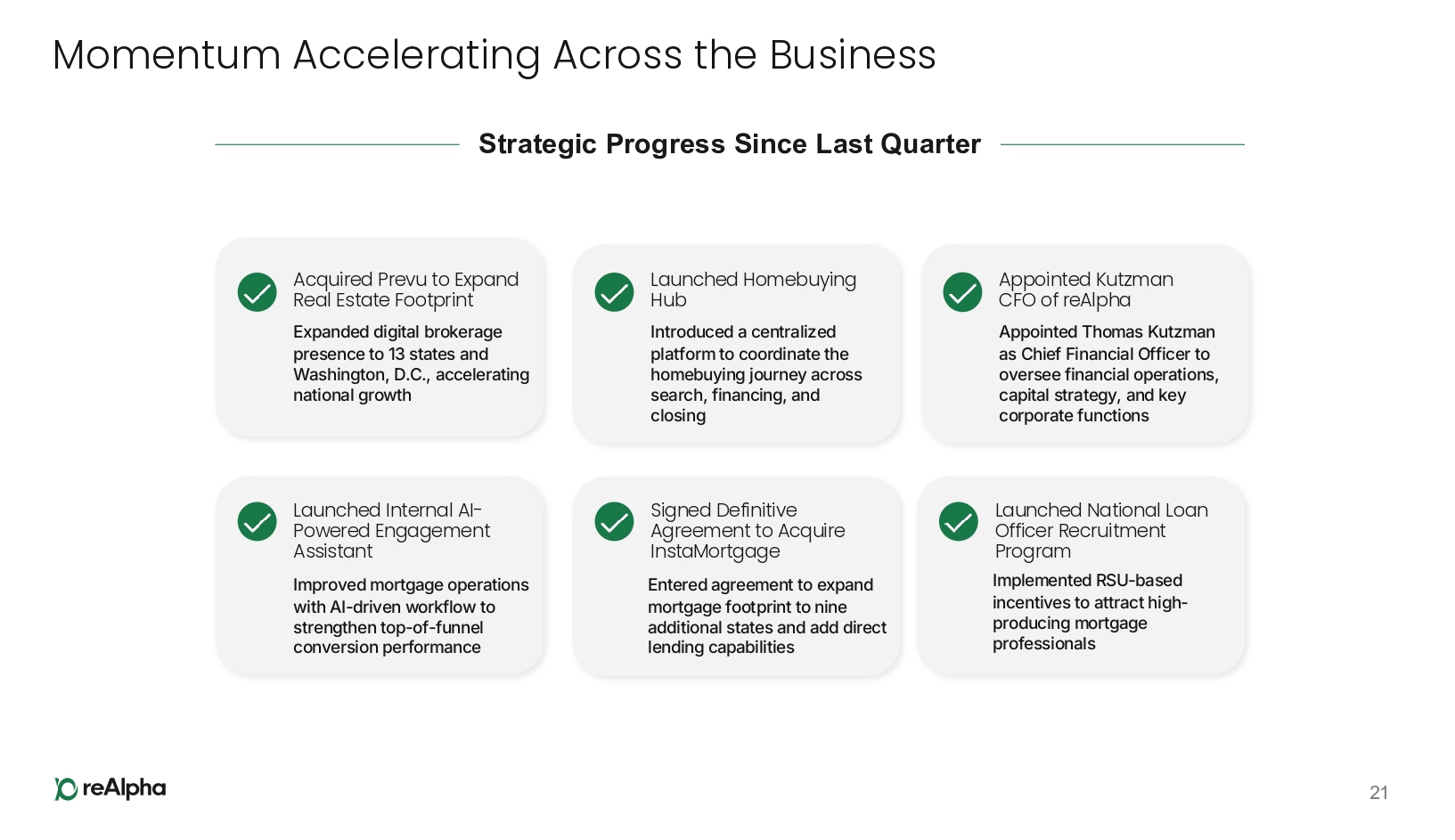 Momentum Accelerating Across the Business

Strategic Progress Since Last Quarter

Acquired Prevu to Expand Real Estate Footprint

Expanded digital brokerage presence to 13 states and Washington, D.C., accelerating national growth

Launched Homebuying Hub

Introduced a centralized platform to coordinate the homebuying journey across search, financing, and closing

Appointed Kutzman CFO of reAlpha

Appointed Thomas Kutzman as Chief Financial Officer to oversee financial operations, capital strategy, and key corporate functions

Launched Internal AI-Powered Engagement Assistant

Improved mortgage operations with AI-driven workflow to strengthen top-of-funnel conversion performance

Signed Definitive Agreement to Acquire InstaMortgage

Entered agreement to expand mortgage footprint to nine additional states and add direct lending capabilities

Launched National Loan Officer Recruitment Program

Implemented RSU-based incentives to attract high-producing mortgage professionals

reAlpha

21